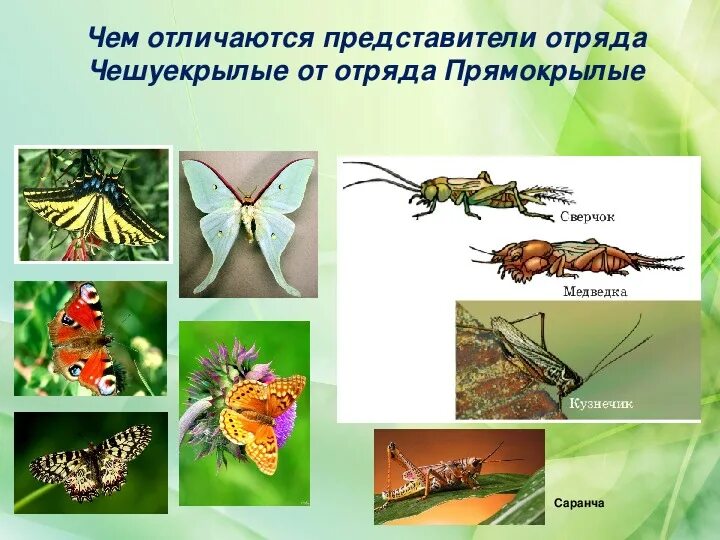 Чем отличаются представители отряда Чешуекрылые от отряда Прямокрылые

Сверчок

Медведка

Кузнечик

Саранча